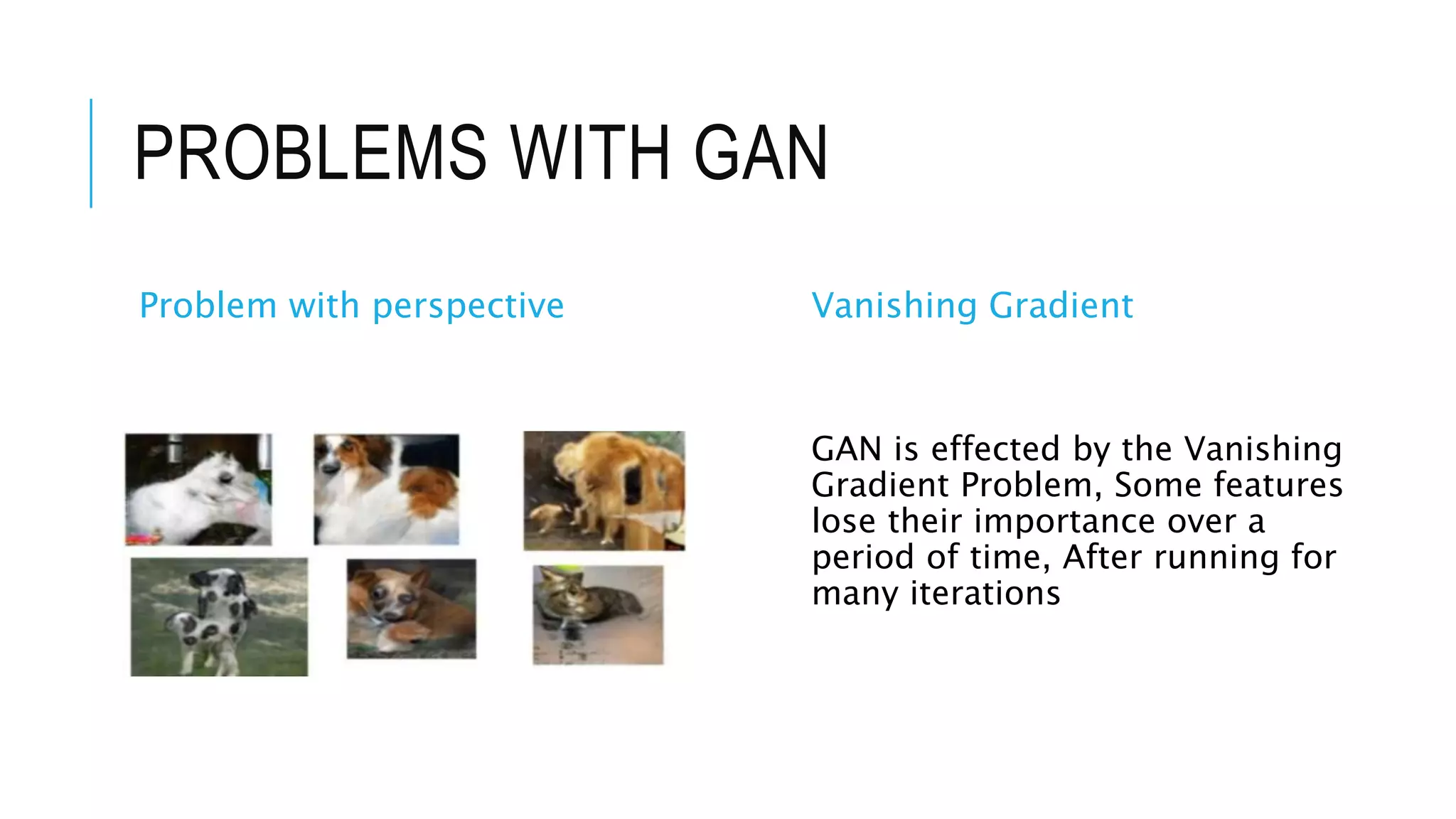 PROBLEMS WITH GAN

Problem with perspective

Vanishing Gradient

GAN is effected by the Vanishing Gradient Problem, Some features lose their importance over a period of time, After running for many iterations